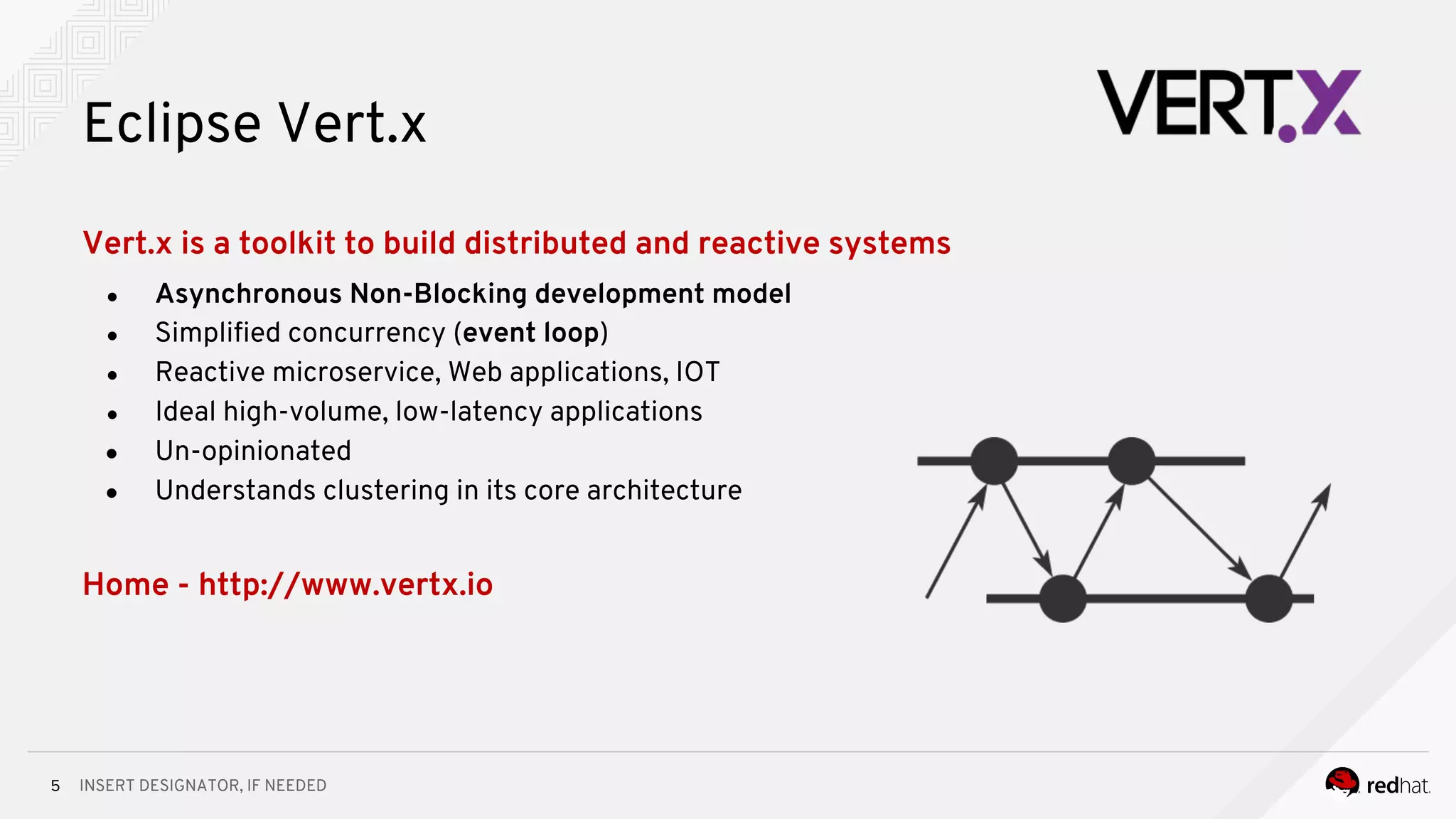 Eclipse Vert.x

VERT.X

Vert.x is a toolkit to build distributed and reactive systems

- Asynchronous Non-Blocking development model
- Simplified concurrency (event loop)
- Reactive microservice, Web applications, IOT
- Ideal high-volume, low-latency applications
- Un-opinionated
- Understands clustering in its core architecture

Home - http://www.vertx.io

5 INSERT DESIGNATOR, IF NEEDED

redhat.